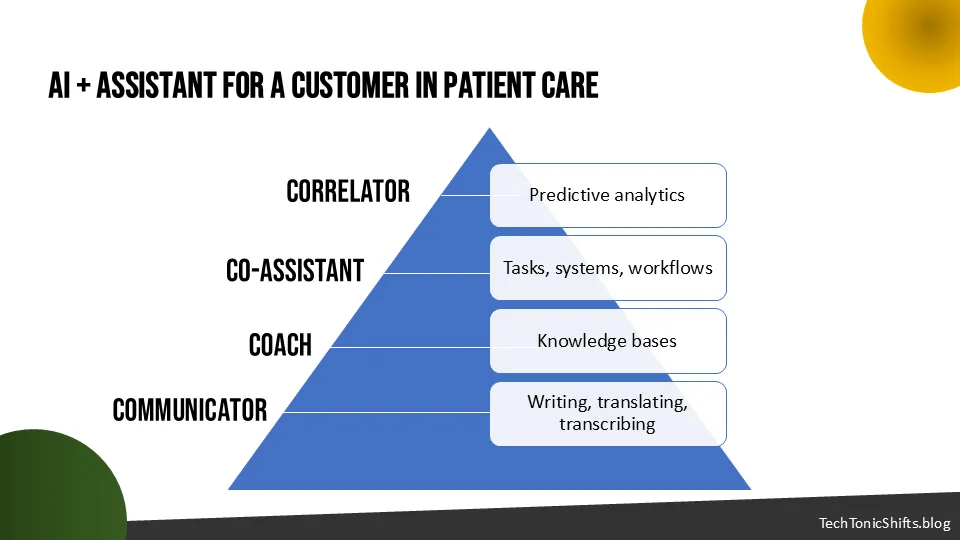 AI + ASSISTANT FOR A CUSTOMER IN PATIENT CARE

CORRELATOR
Predictive analytics

CO-ASSISTANT
Tasks, systems, workflows

COACH
Knowledge bases

COMMUNICATOR
Writing, translating, transcribing

TechTonicShifts.blog